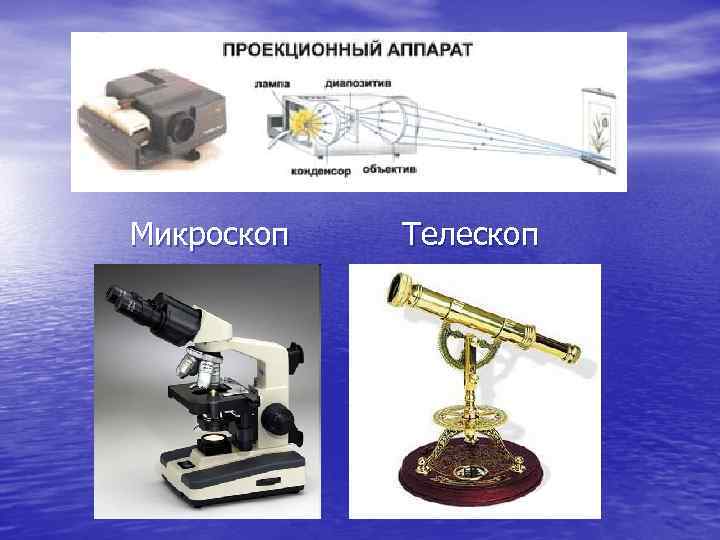 ПРОЕКЦИОННЫЙ АППАРАТ

лампа

диапозитив

конденсор

объектив

Микроскоп

Телескоп